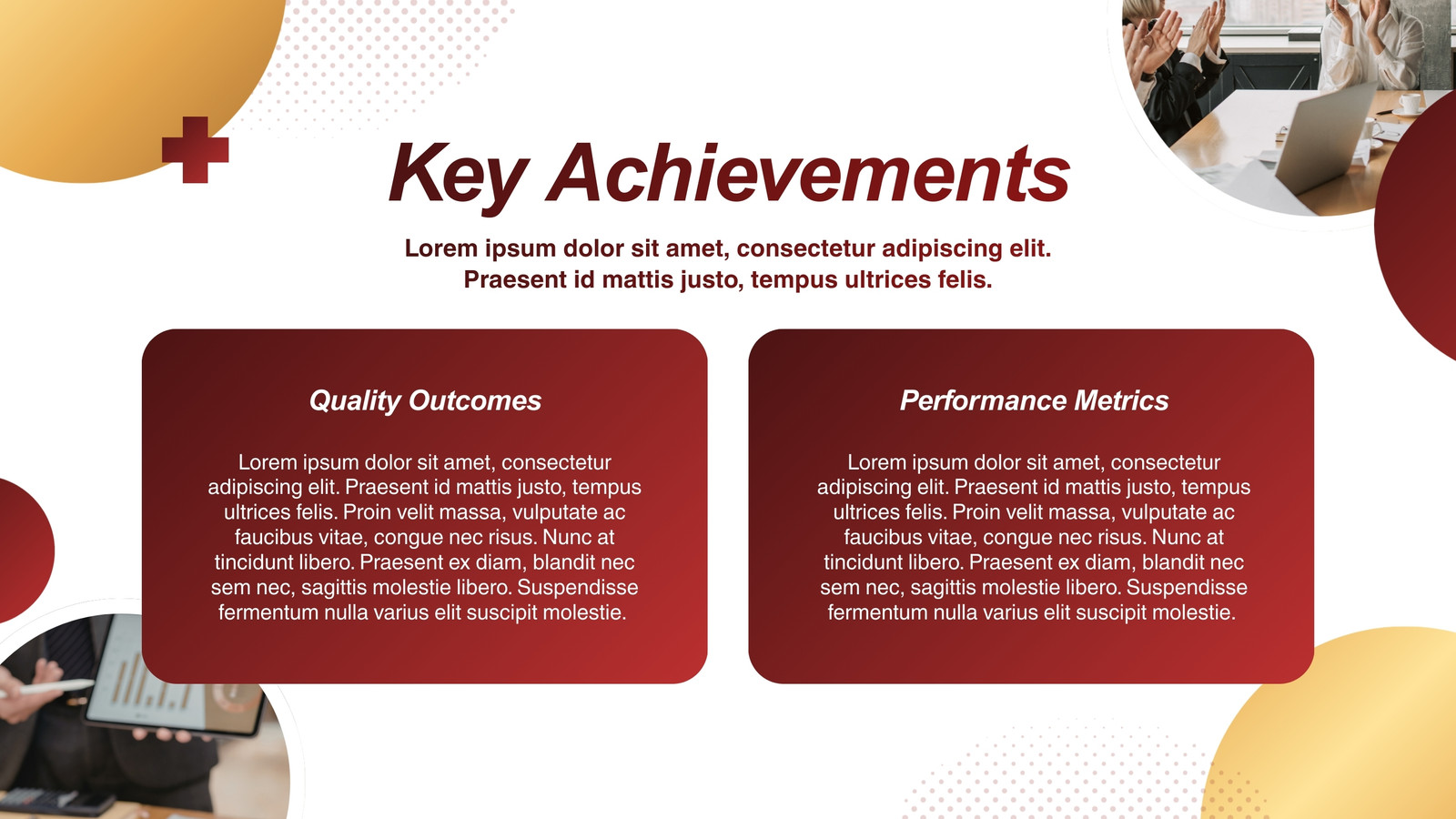 Key Achievements

Lorem ipsum dolor sit amet, consectetur adipiscing elit. Praesent id mattis justo, tempus ultrices felis.

Quality Outcomes

Lorem ipsum dolor sit amet, consectetur adipiscing elit. Praesent id mattis justo, tempus ultrices felis. Proin velit massa, vulputate ac faucibus vitae, congue nec risus. Nunc at tincidunt libero. Praesent ex diam, blandit nec sem nec, sagittis molestie libero. Suspendisse fermentum nulla varius elit suscipit molestie.

Performance Metrics

Lorem ipsum dolor sit amet, consectetur adipiscing elit. Praesent id mattis justo, tempus ultrices felis. Proin velit massa, vulputate ac faucibus vitae, congue nec risus. Nunc at tincidunt libero. Praesent ex diam, blandit nec sem nec, sagittis molestie libero. Suspendisse fermentum nulla varius elit suscipit molestie.